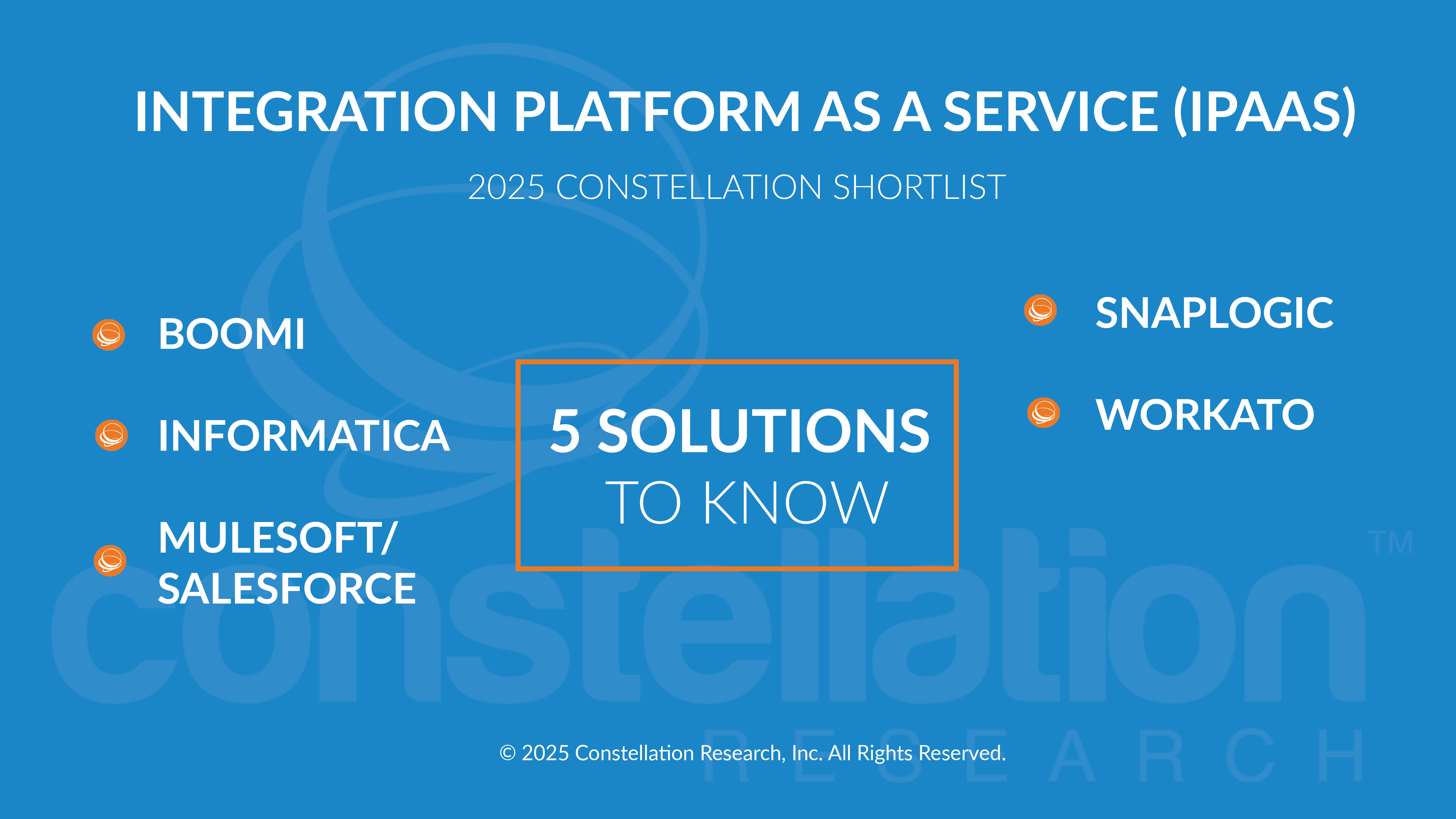 INTEGRATION PLATFORM AS A SERVICE (IPAAS)

2025 CONSTELLATION SHORTLIST

BOOMI

INFORMATICA

MULESOFT/ SALESFORCE

5 SOLUTIONS TO KNOW

SNAPLOGIC

WORKATO

constellation™

RESEARCH

© 2025 Constellation Research, Inc. All Rights Reserved.